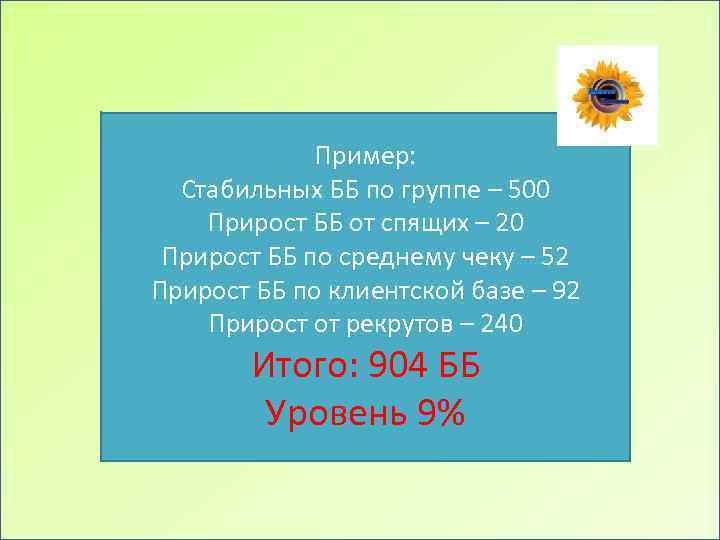 Пример:
Стабильных ББ по группе – 500
Прирост ББ от спящих – 20
Прирост ББ по среднему чеку – 52
Прирост ББ по клиентской базе – 92
Прирост от рекрутов – 240
Итого: 904 ББ
Уровень 9%